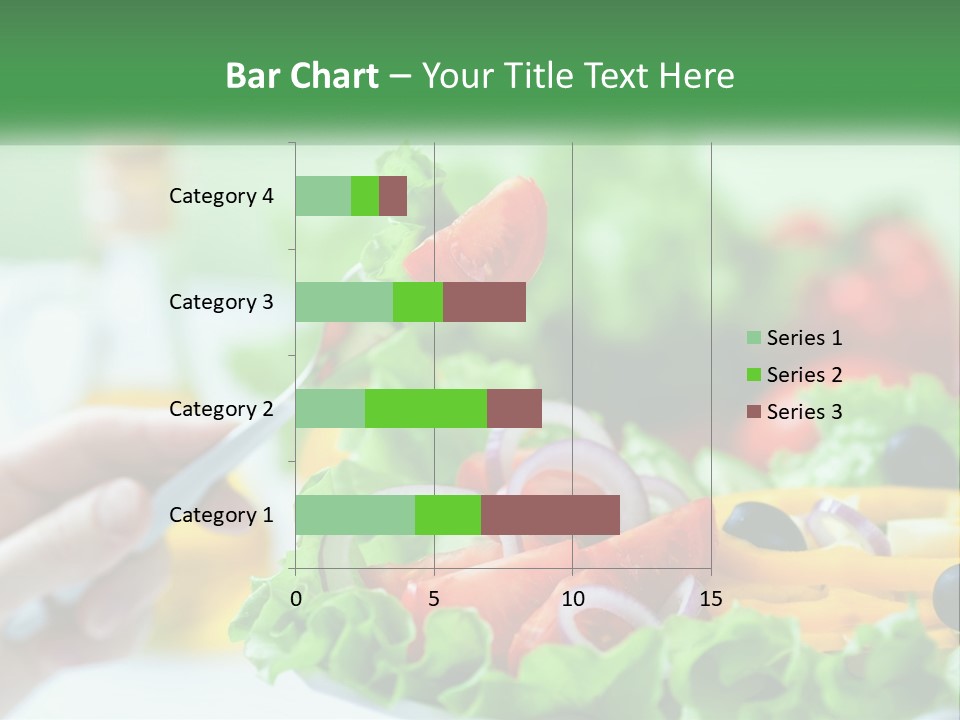 Bar Chart – Your Title Text Here

Category 4
Category 3
Category 2
Category 1

0
5
10
15

Series 1
Series 2
Series 3